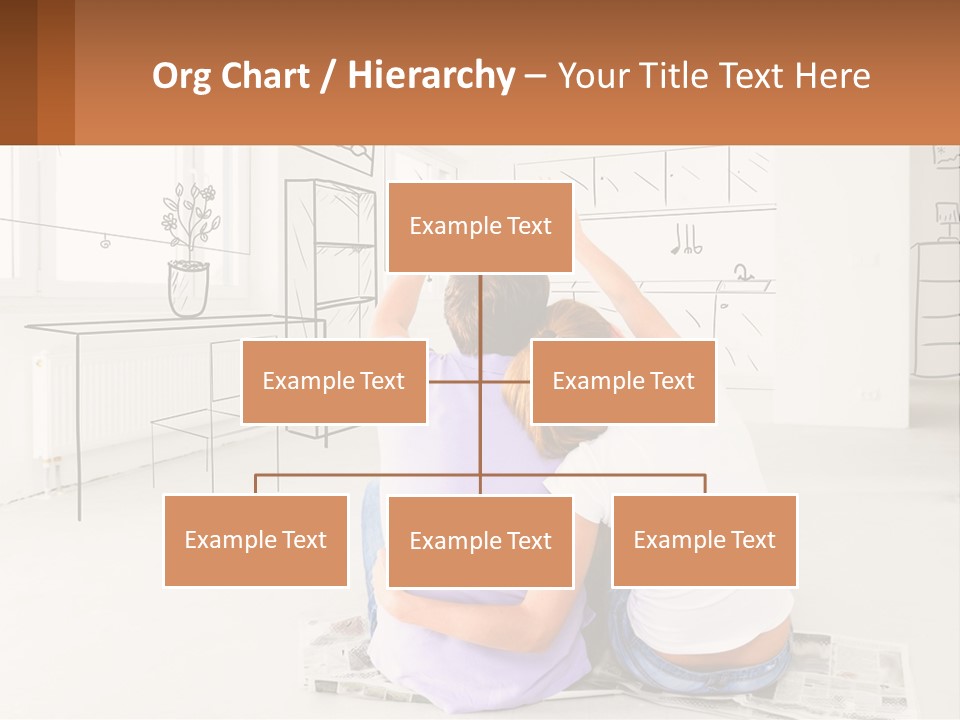 Org Chart / Hierarchy – Your Title Text Here

Example Text

Example Text

Example Text

Example Text

Example Text

Example Text